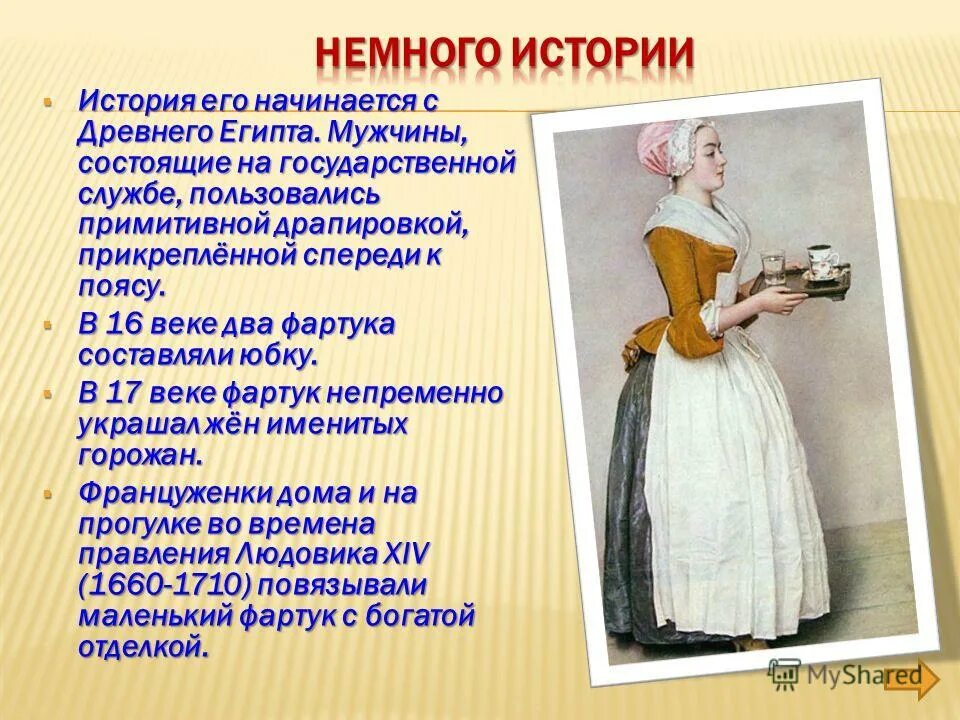 НЕМНОГО ИСТОРИИ

История его начинается с Древнего Египта. Мужчины, состоящие на государственной службе, пользовались примитивной драпировкой, прикреплённой спереди к поясу.

В 16 веке два фартука составляли юбку.

В 17 веке фартук непременно украшал жён именитых горожан.

Француженки дома и на прогулке во времена правления Людовика XIV (1660-1710) повязывали маленький фартук с богатой отделкой.

MyShared